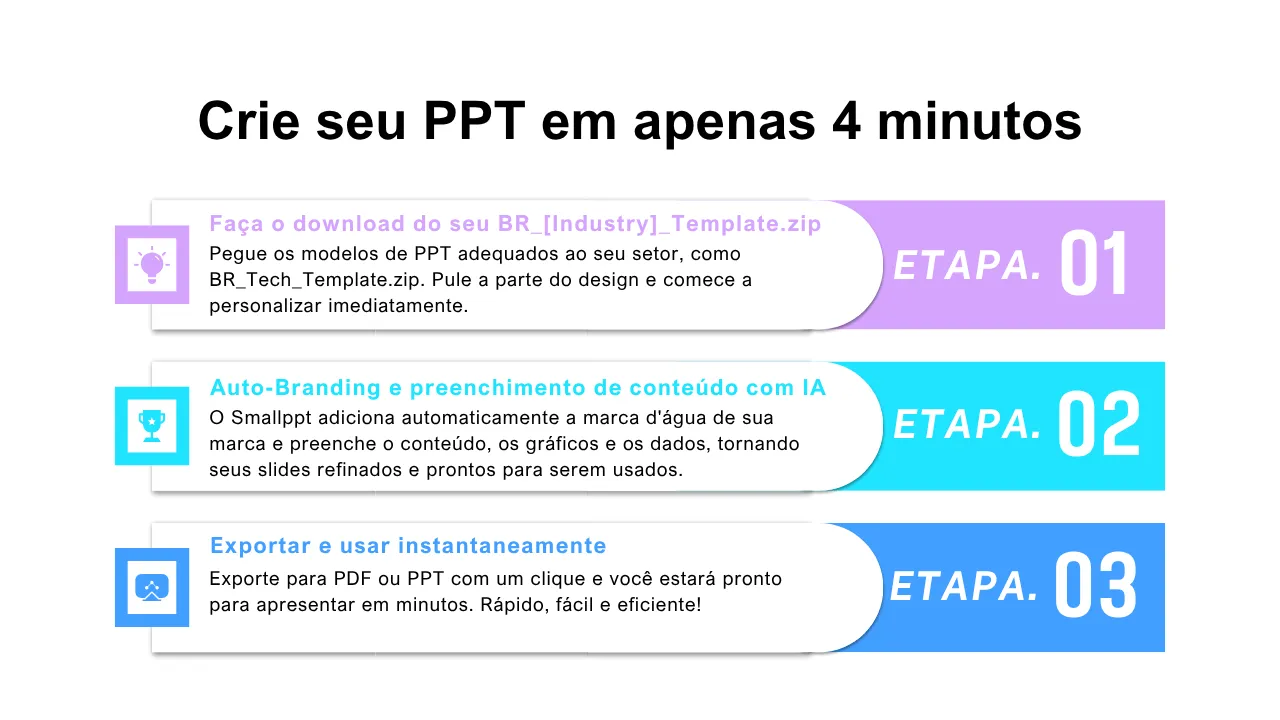 Crie seu PPT em apenas 4 minutos

Faça o download do seu BR_[Industry]_Template.zip
Pegue os modelos de PPT adequados ao seu setor, como BR_Tech_Template.zip. Pule a parte do design e comece a personalizar imediatamente.

ETAPA. 01

Auto-Branding e preenchimento de conteúdo com IA
O Smallppt adiciona automaticamente a marca d'água de sua marca e preenche o conteúdo, os gráficos e os dados, tornando seus slides refinados e prontos para serem usados.

ETAPA. 02

Exportar e usar instantaneamente
Exporte para PDF ou PPT com um clique e você estará pronto para apresentar em minutos. Rápido, fácil e eficiente!

ETAPA. 03